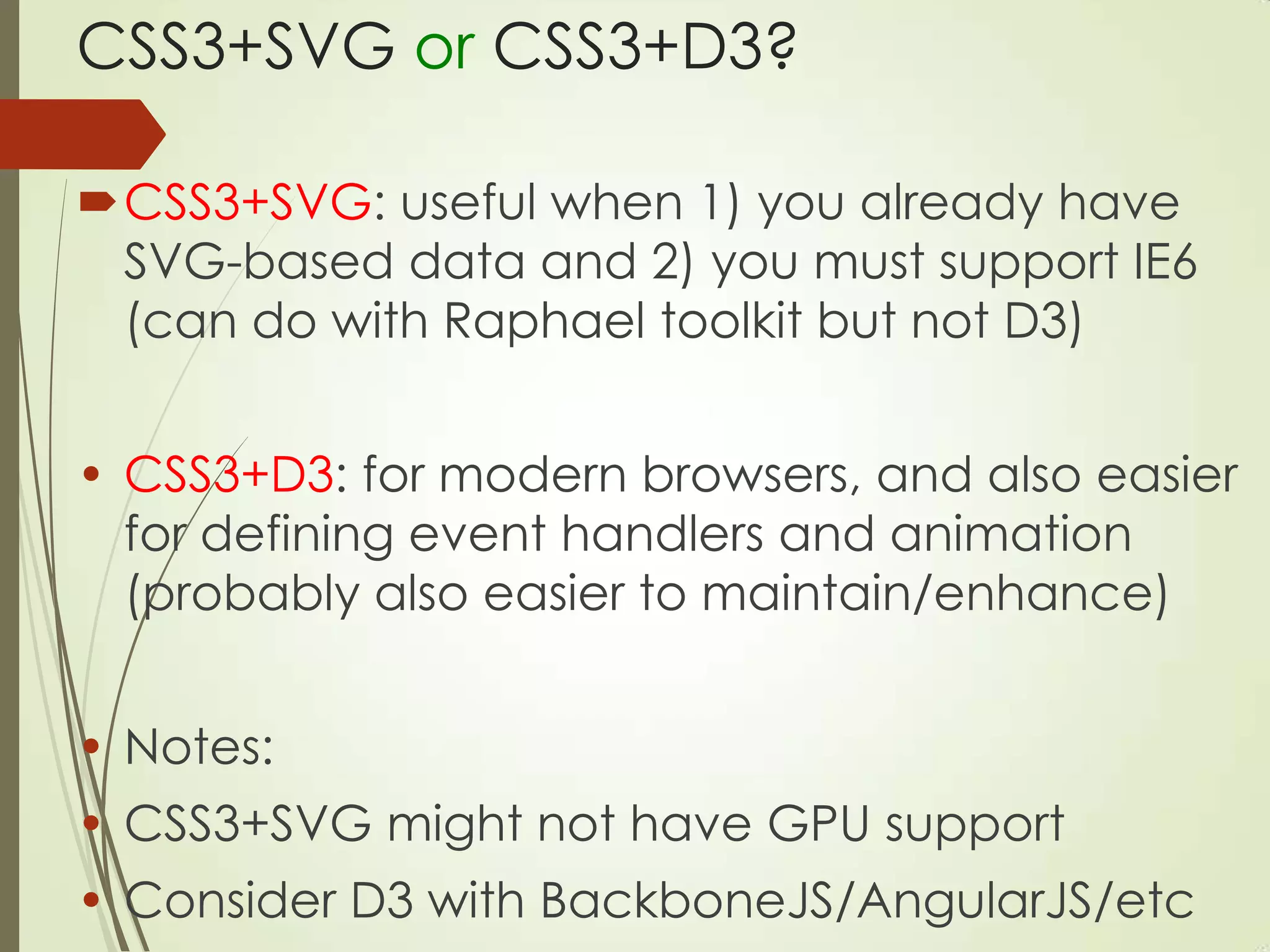 CSS3+SVG or CSS3+D3?

CSS3+SVG: useful when 1) you already have SVG-based data and 2) you must support IE6 (can do with Raphael toolkit but not D3)

• CSS3+D3: for modern browsers, and also easier for defining event handlers and animation (probably also easier to maintain/enhance)

• Notes:
• CSS3+SVG might not have GPU support
• Consider D3 with BackboneJS/AngularJS/etc